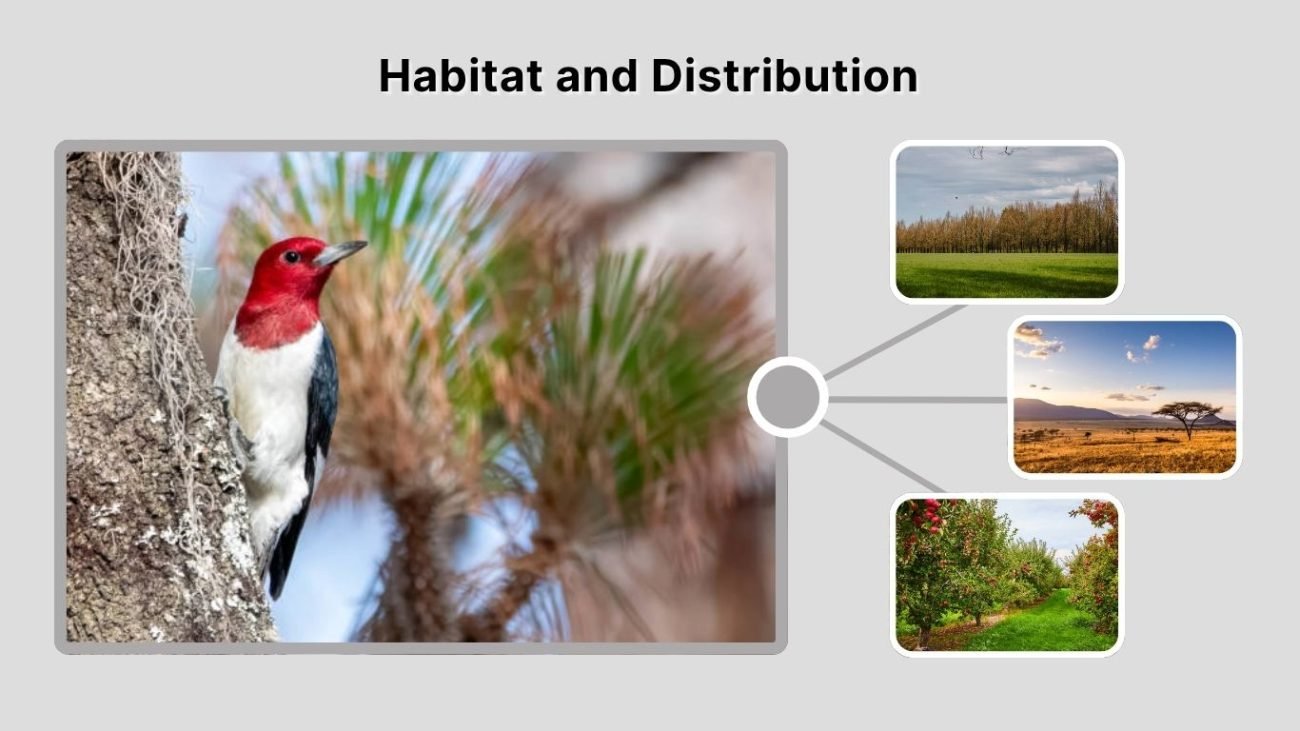 Habitat and Distribution